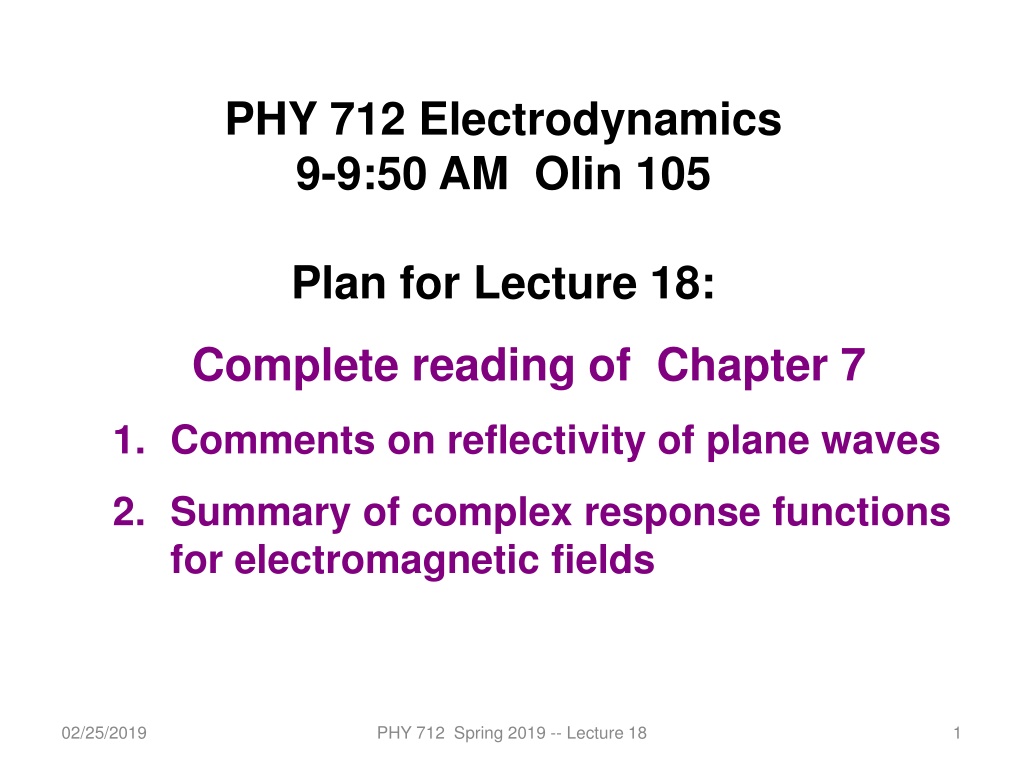 PHY 712 Electrodynamics
9-9:50 AM Olin 105

Plan for Lecture 18:

Complete reading of Chapter 7

1. Comments on reflectivity of plane waves
2. Summary of complex response functions for electromagnetic fields

02/25/2019

PHY 712 Spring 2019 -- Lecture 18

1